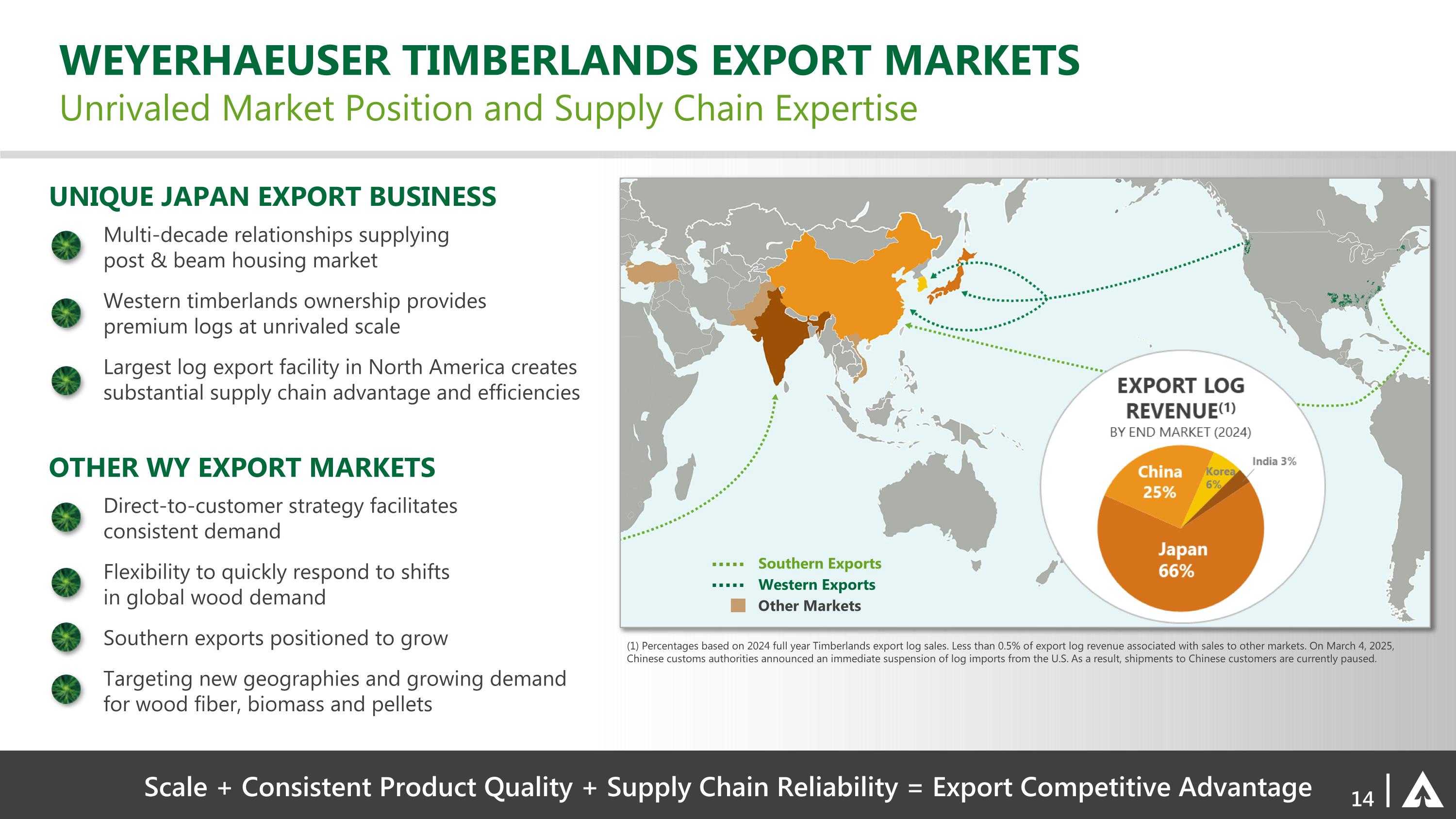 WEYERHAEUSER TIMBERLANDS EXPORT MARKETS
Unrivaled Market Position and Supply Chain Expertise

UNIQUE JAPAN EXPORT BUSINESS

Multi-decade relationships supplying post & beam housing market

Western timberlands ownership provides premium logs at unrivaled scale

Largest log export facility in North America creates substantial supply chain advantage and efficiencies

OTHER WY EXPORT MARKETS

Direct-to-customer strategy facilitates consistent demand

Flexibility to quickly respond to shifts in global wood demand

Southern exports positioned to grow

Targeting new geographies and growing demand for wood fiber, biomass and pellets

EXPORT LOG REVENUE$^{(1)}$
BY END MARKET (2024)

China 25%
Korea 6%
India 3%
Japan 66%

Southern Exports
Western Exports
Other Markets

(1) Percentages based on 2024 full year Timberlands export log sales. Less than 0.5% of export log revenue associated with sales to other markets. On March 4, 2025, Chinese customs authorities announced an immediate suspension of log imports from the U.S. As a result, shipments to Chinese customers are currently paused.

Scale + Consistent Product Quality + Supply Chain Reliability = Export Competitive Advantage

14